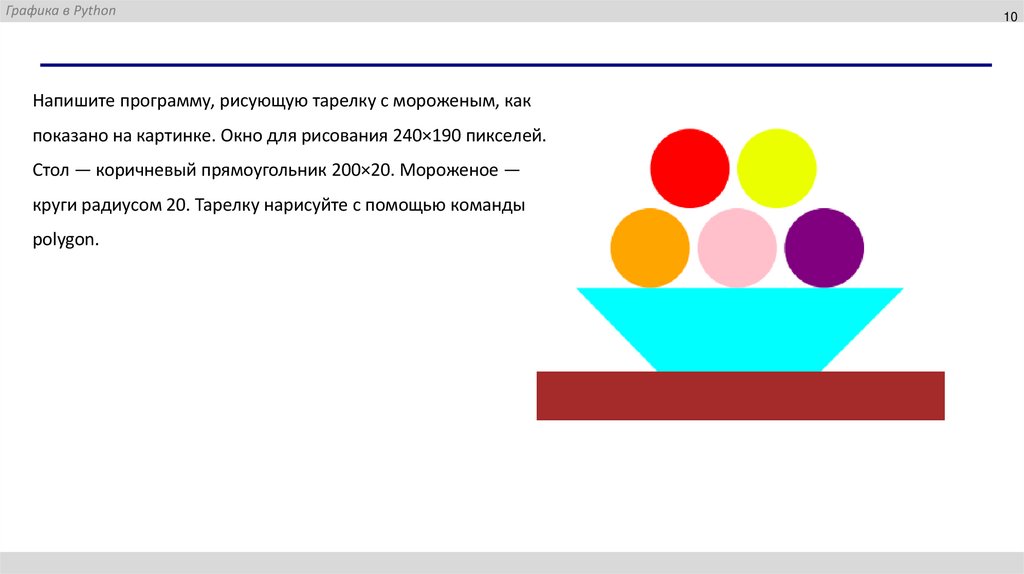 Графика в Python

10

Напишите программу, рисующую тарелку с мороженым, как показано на картинке. Окно для рисования 240×190 пикселей. Стол — коричневый прямоугольник 200×20. Мороженое — круги радиусом 20. Тарелку нарисуйте с помощью команды polygon.